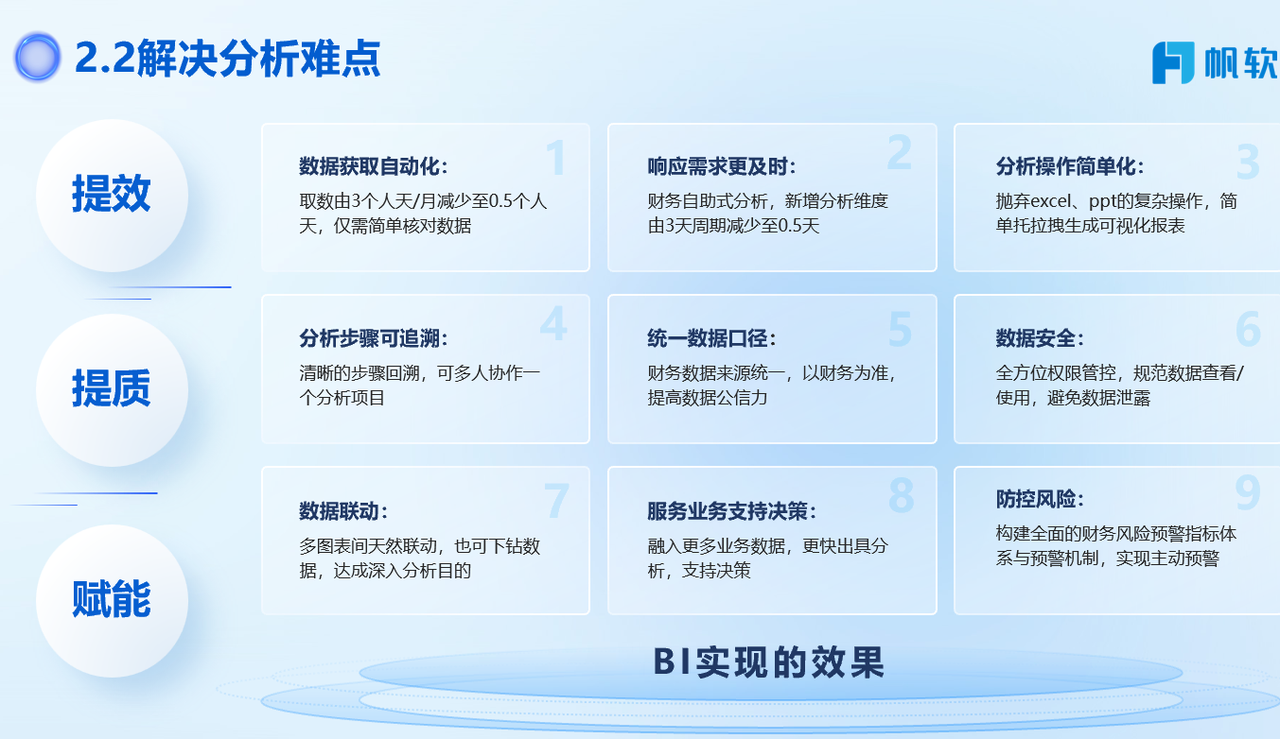 2.2解决分析难点

帆软

提效

提质

赋能

1
数据获取自动化：
取数由3个人天/月减少至0.5个人天，仅需简单核对数据

2
响应需求更及时：
财务自助式分析，新增分析维度由3天周期减少至0.5天

3
分析操作简单化：
抛弃excel、ppt的复杂操作，简单托拉拽生成可视化报表

4
分析步骤可追溯：
清晰的步骤回溯，可多人协作一个分析项目

5
统一数据口径：
财务数据来源统一，以财务为准，提高数据公信力

6
数据安全：
全方位权限管控，规范数据查看/使用，避免数据泄露

7
数据联动：
多图表间天然联动，也可下钻数据，达成深入分析目的

8
服务业务支持决策：
融入更多业务数据，更快出具分析，支持决策

9
防控风险：
构建全面的财务风险预警指标体系与预警机制，实现主动预警

BI实现的效果